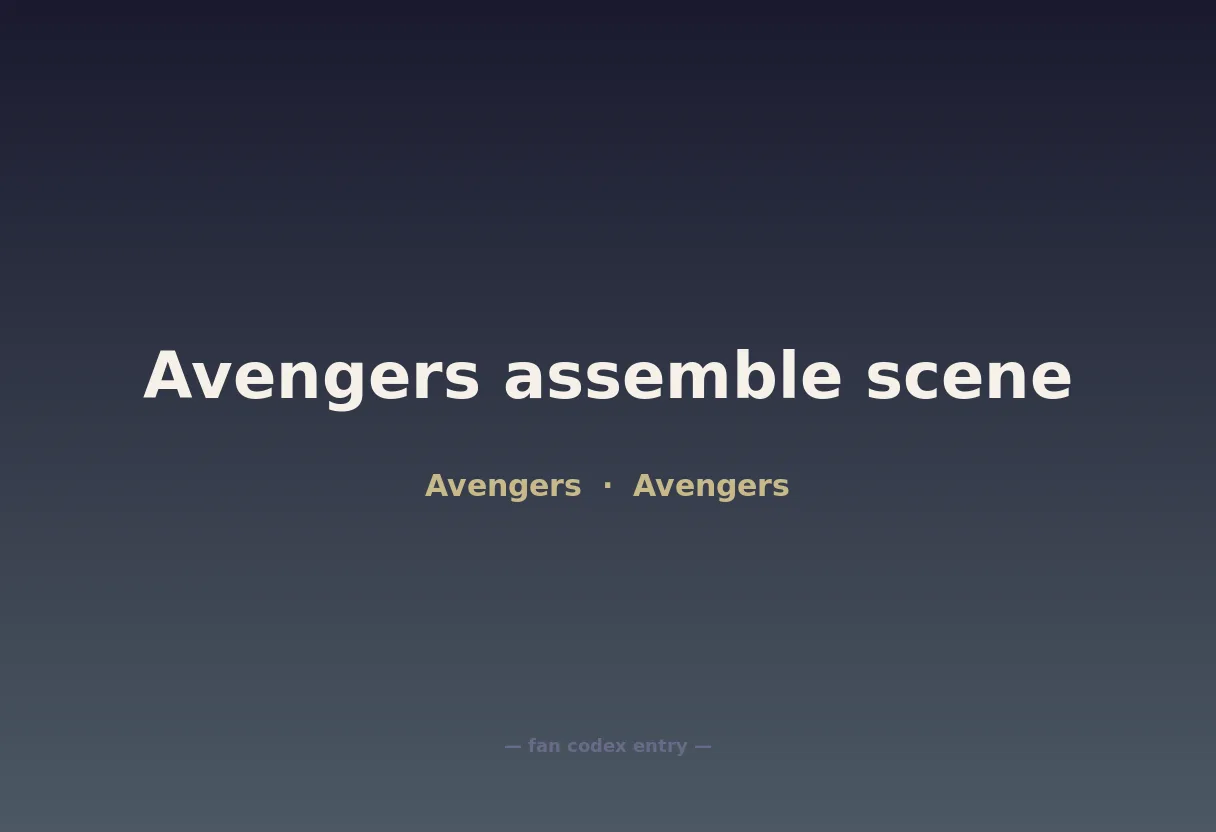 Avengers assemble scene

Avengers · Avengers

— fan codex entry —